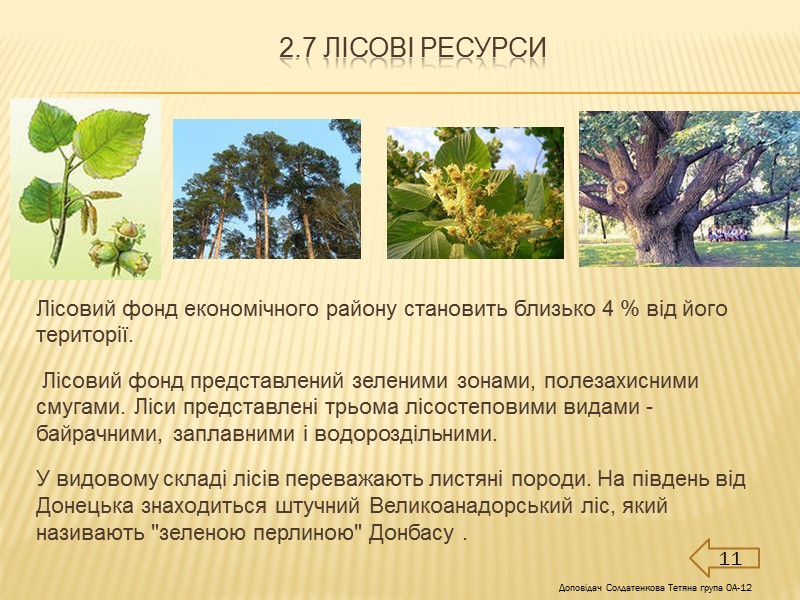 2.7 ЛІСОВІ РЕСУРСИ

Лісовий фонд економічного району становить близько 4 % від його території.

Лісовий фонд представлений зеленими зонами, полезахисними смугами. Ліси представлені трьома лісостеповими видами - байрачними, заплавними і водороздільними.

У видовому складі лісів переважають листяні породи. На південь від Донецька знаходиться штучний Великоанадорський ліс, який називають "зеленою перлиною" Донбасу .

11

Доповідач Солдатенкова Тетяна група ОА-12